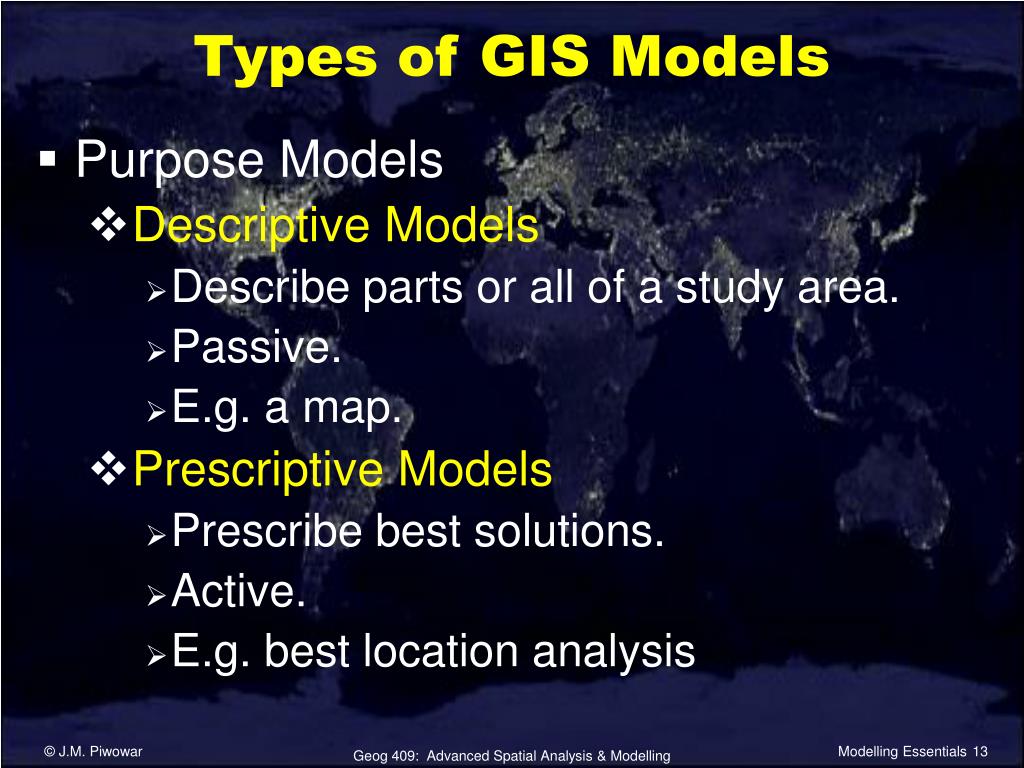 Types of GIS Models

▪ Purpose Models
❖ Descriptive Models
➢ Describe parts or all of a study area.
➢ Passive.
➢ E.g. a map.
❖ Prescriptive Models
➢ Prescribe best solutions.
➢ Active.
➢ E.g. best location analysis

© J.M. Piwowar

Geog 409: Advanced Spatial Analysis & Modelling

Modelling Essentials 13